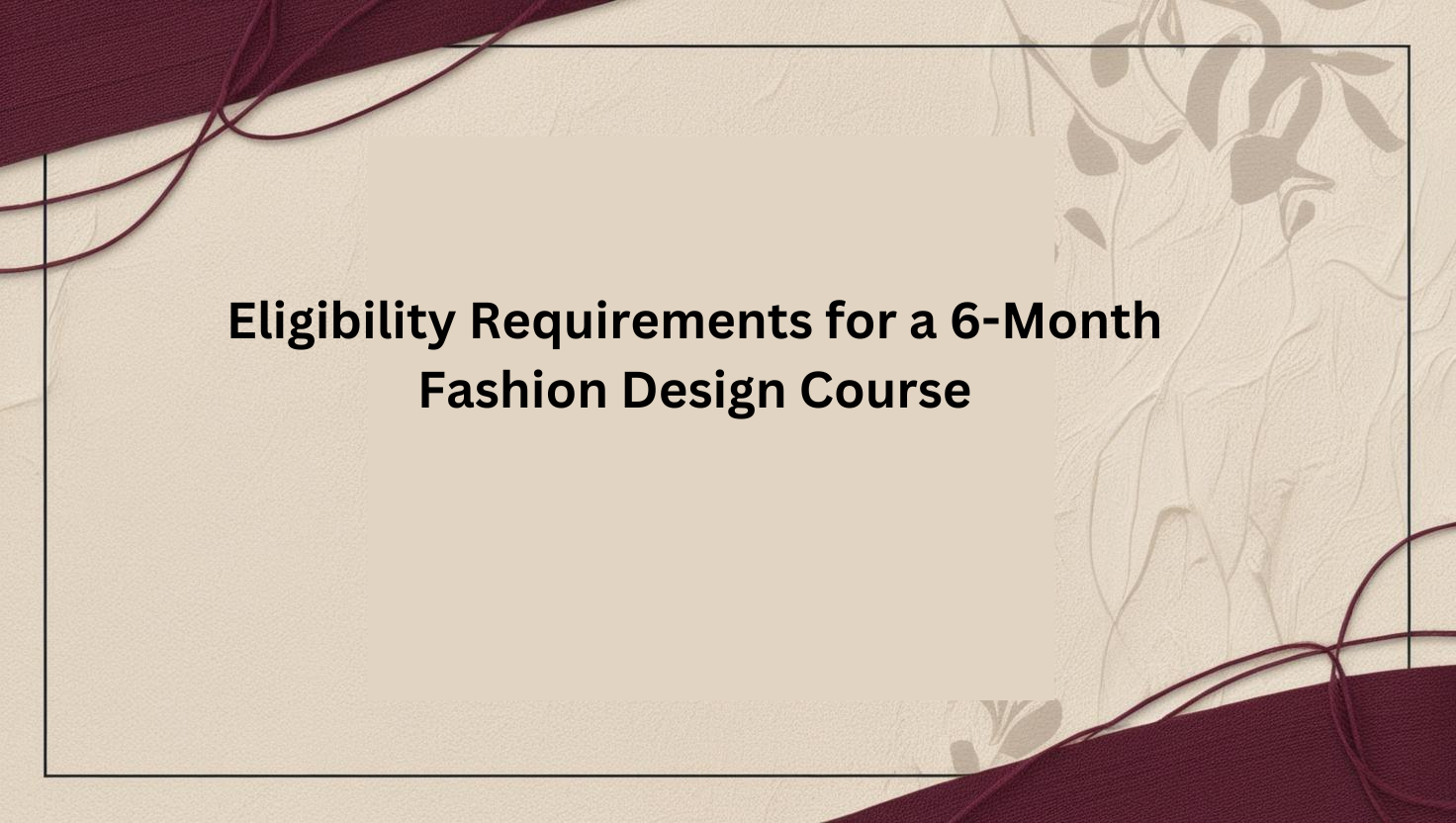 Eligibility Requirements for a 6-Month Fashion Design Course